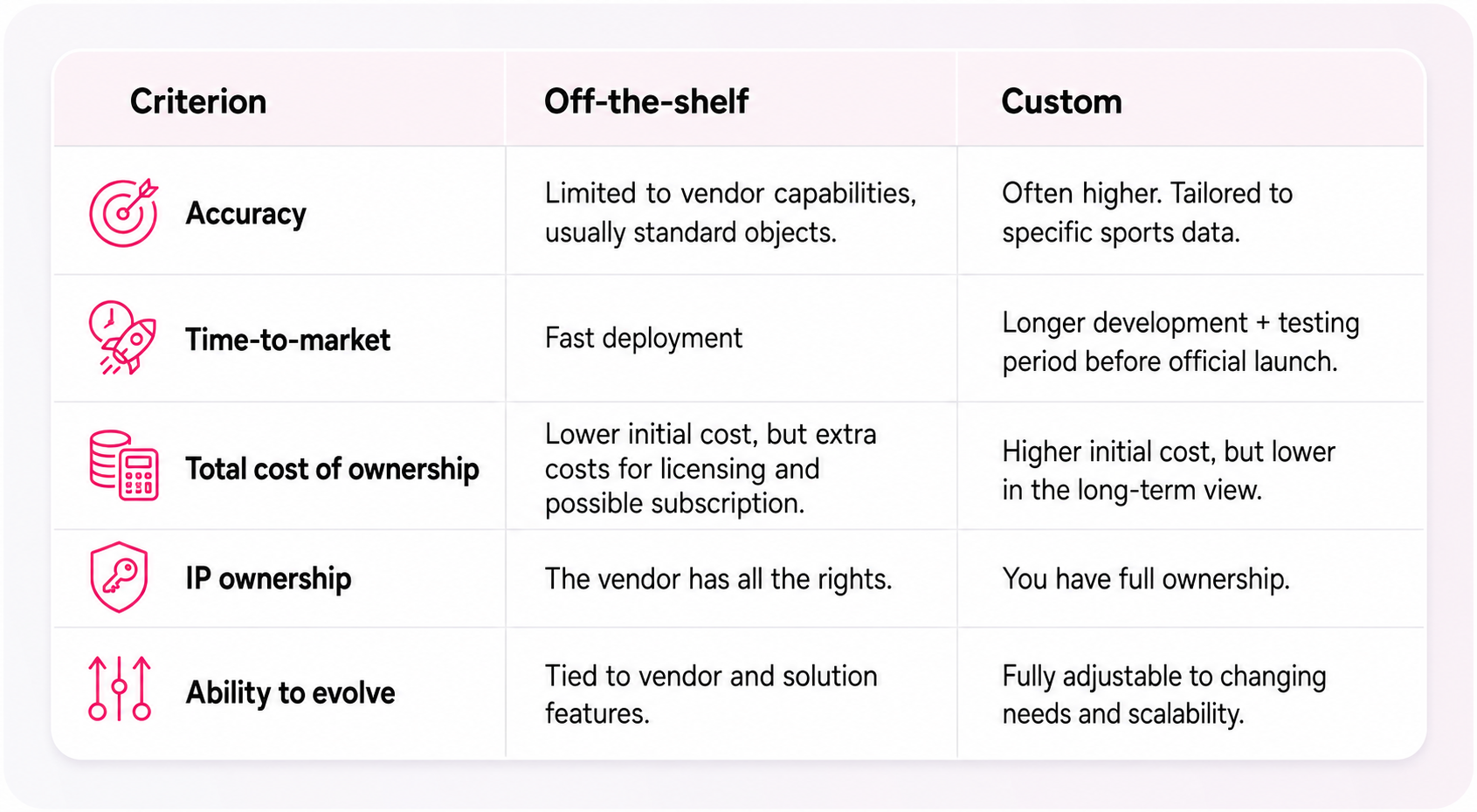 | Criterion | Off-the-shelf | Custom |
|---|---|---|
| Accuracy | Limited to vendor capabilities, usually standard objects. | Often higher. Tailored to specific sports data. |
| Time-to-market | Fast deployment | Longer development + testing period before official launch. |
| Total cost of ownership | Lower initial cost, but extra costs for licensing and possible subscription. | Higher initial cost, but lower in the long-term view. |
| IP ownership | The vendor has all the rights. | You have full ownership. |
| Ability to evolve | Tied to vendor and solution features. | Fully adjustable to changing needs and scalability. |